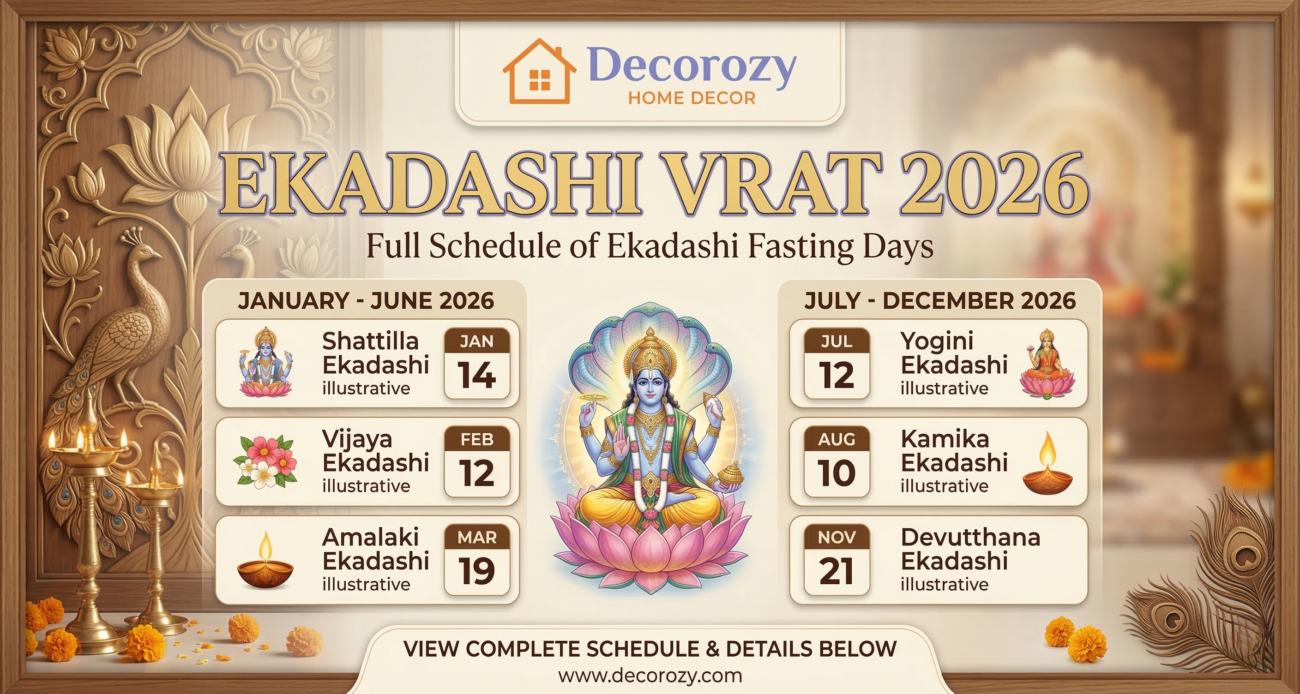 Decorozy
HOME DECOR

EKADASHI VRAT 2026
Full Schedule of Ekadashi Fasting Days

JANUARY - JUNE 2026

Shattilla Ekadashi illustrative
JAN 14

Vijaya Ekadashi illustrative
FEB 12

Amalaki Ekadashi illustrative
MAR 19

JULY - DECEMBER 2026

JUL 12
Yogini Ekadashi illustrative

AUG 10
Kamika Ekadashi illustrative

NOV 21
Devutthana Ekadashi illustrative

VIEW COMPLETE SCHEDULE & DETAILS BELOW
www.decorozy.com